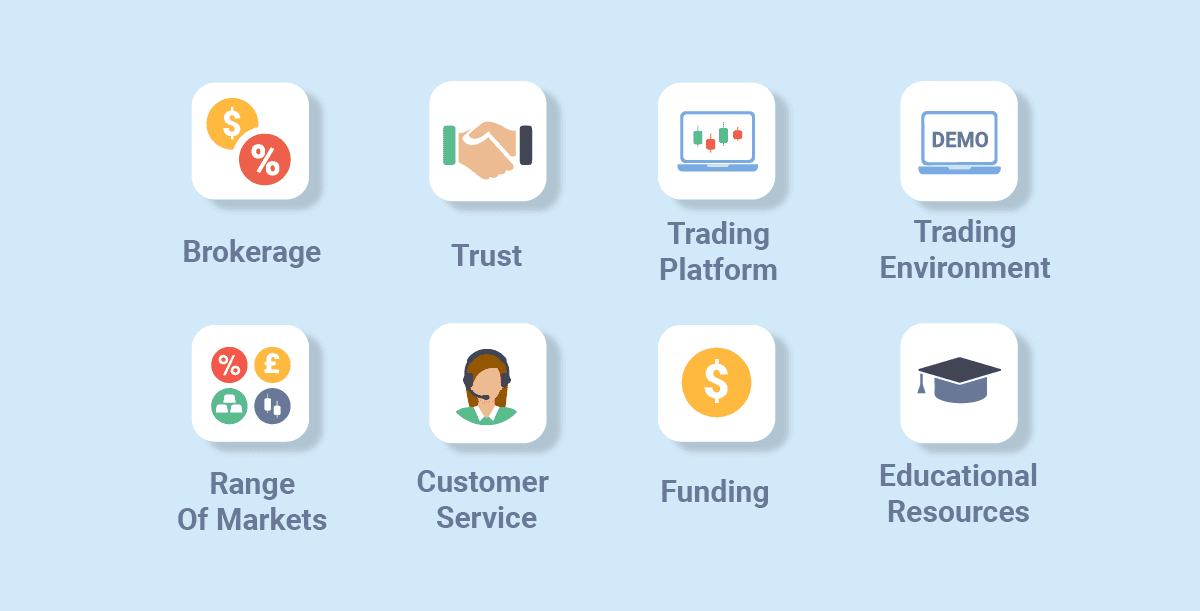 $ %

Brokerage

Trust

Trading Platform

DEMO

Trading Environment

% £

Range Of Markets

Customer Service

$

Funding

Educational Resources